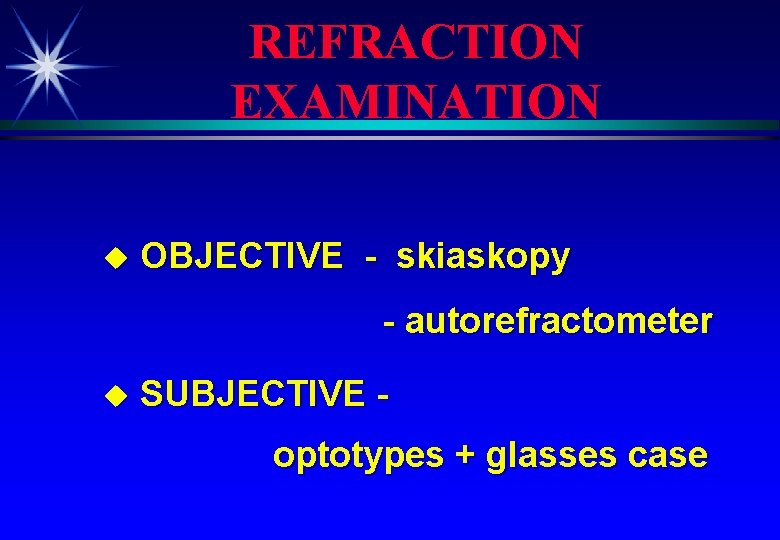 REFRACTION EXAMINATION

◆ OBJECTIVE - skiaskopy

- autorefractometer

◆ SUBJECTIVE -

optotypes + glasses case